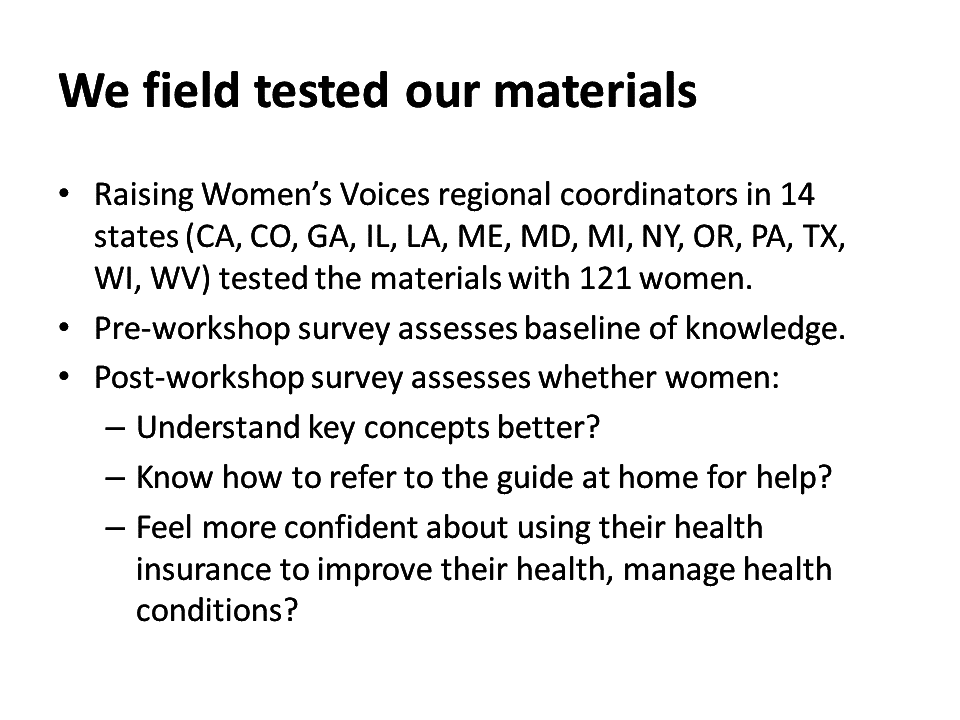 We field tested our materials

• Raising Women's Voices regional coordinators in 14 states (CA, CO, GA, IL, LA, ME, MD, MI, NY, OR, PA, TX, WI, WV) tested the materials with 121 women.
• Pre-workshop survey assesses baseline of knowledge.
• Post-workshop survey assesses whether women:
– Understand key concepts better?
– Know how to refer to the guide at home for help?
– Feel more confident about using their health insurance to improve their health, manage health conditions?